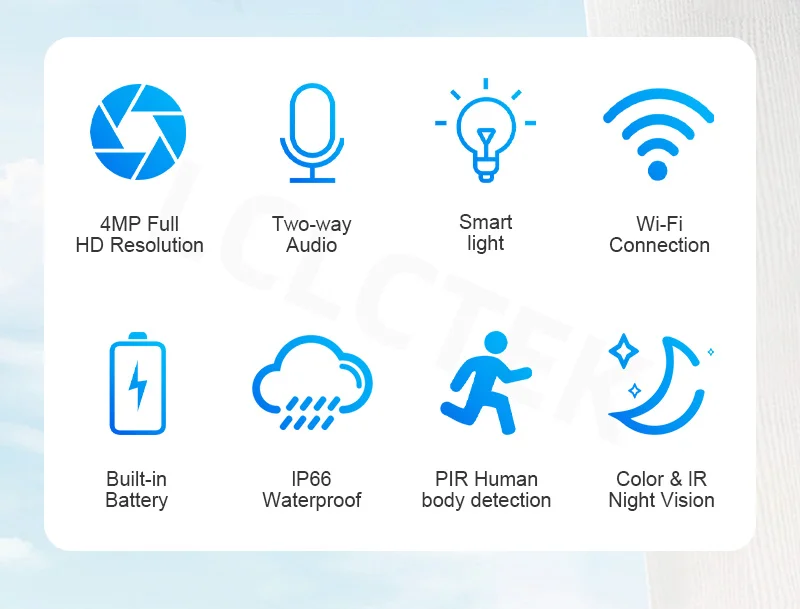 4MP Full HD Resolution

Two-way Audio

Smart light

Wi-Fi Connection

Built-in Battery

IP66 Waterproof

PIR Human body detection

Color & IR Night Vision

LCLCTEK